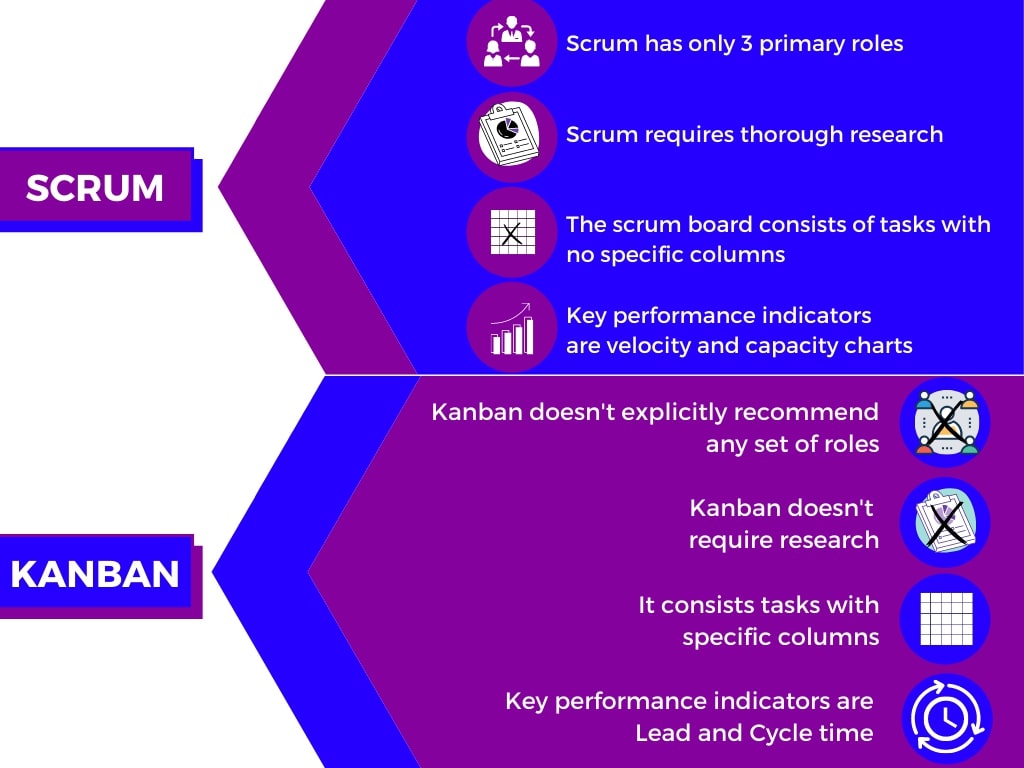 SCRUM

Scrum has only 3 primary roles

Scrum requires thorough research

The scrum board consists of tasks with no specific columns

Key performance indicators are velocity and capacity charts

KANBAN

Kanban doesn't explicitly recommend any set of roles

Kanban doesn't require research

It consists tasks with specific columns

Key performance indicators are Lead and Cycle time